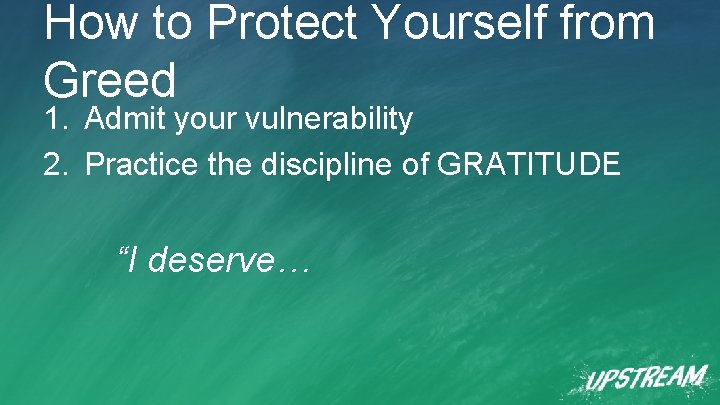 How to Protect Yourself from Greed

1. Admit your vulnerability
2. Practice the discipline of GRATITUDE

“I deserve…

UPSTREAM